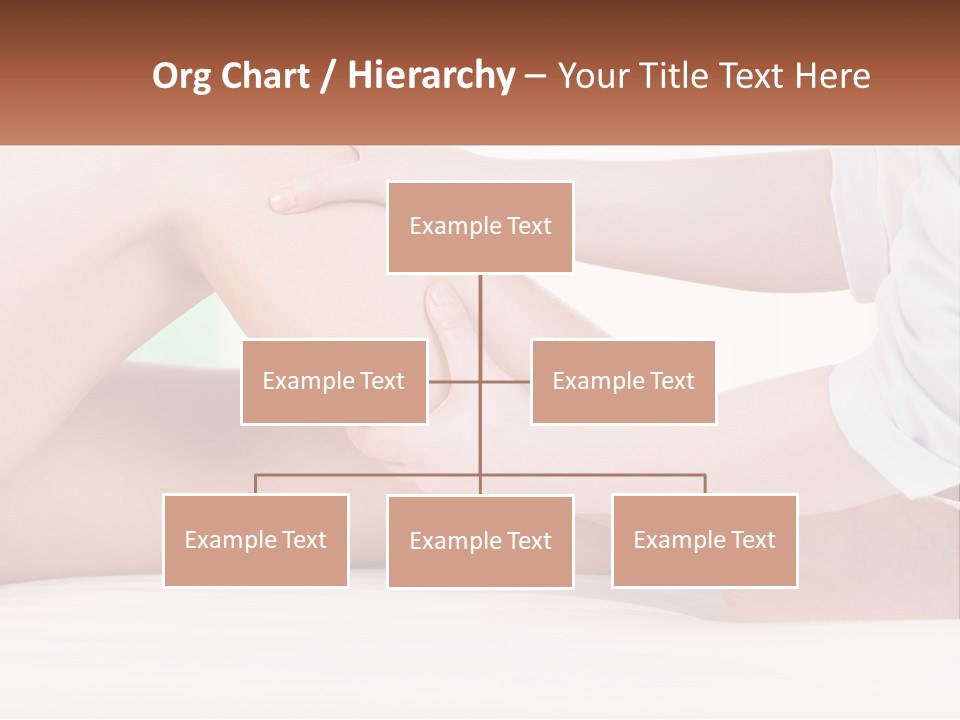 Org Chart / Hierarchy – Your Title Text Here

Example Text

Example Text

Example Text

Example Text

Example Text

Example Text